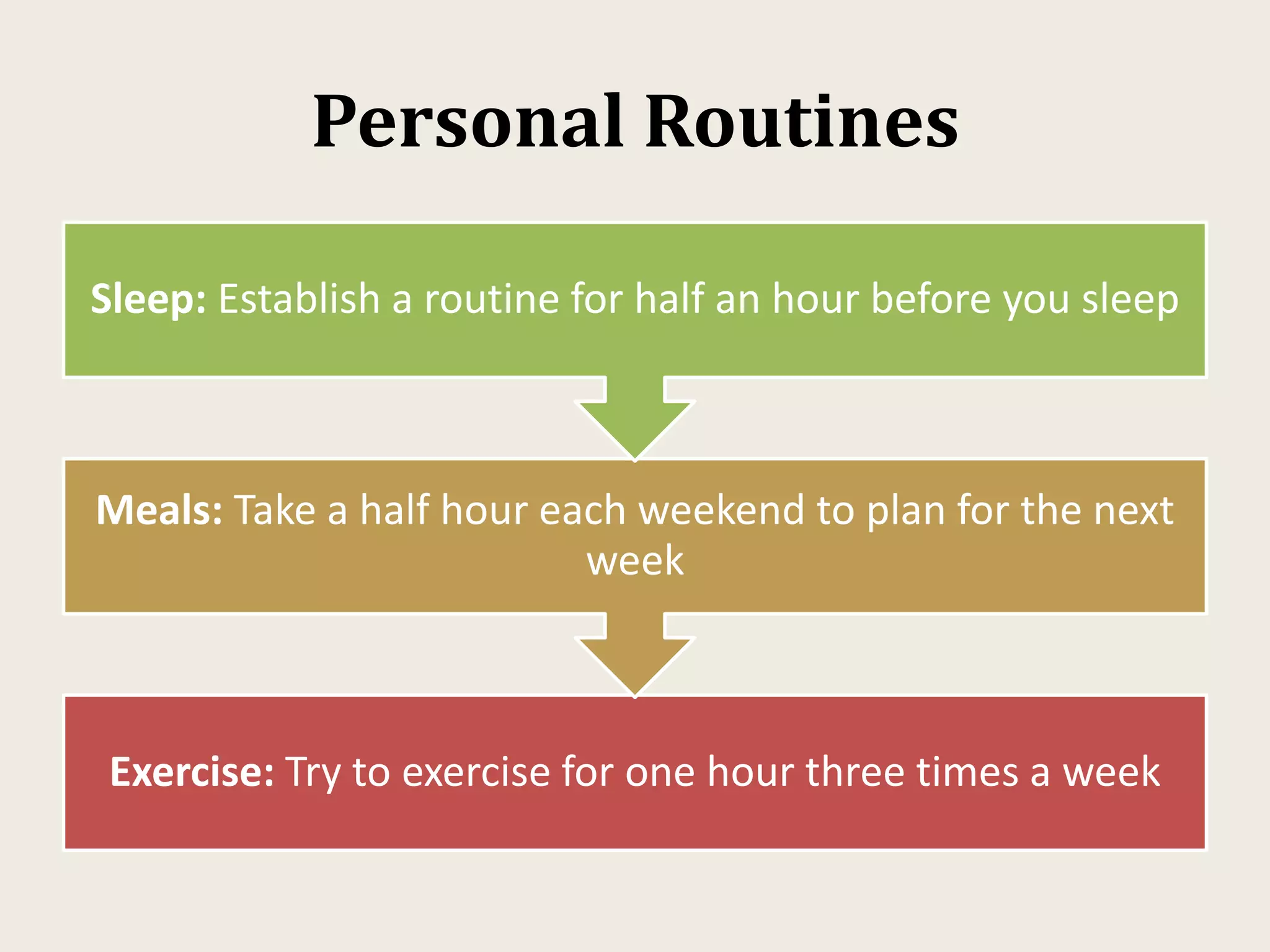 Personal Routines

Sleep: Establish a routine for half an hour before you sleep

Meals: Take a half hour each weekend to plan for the next week

Exercise: Try to exercise for one hour three times a week